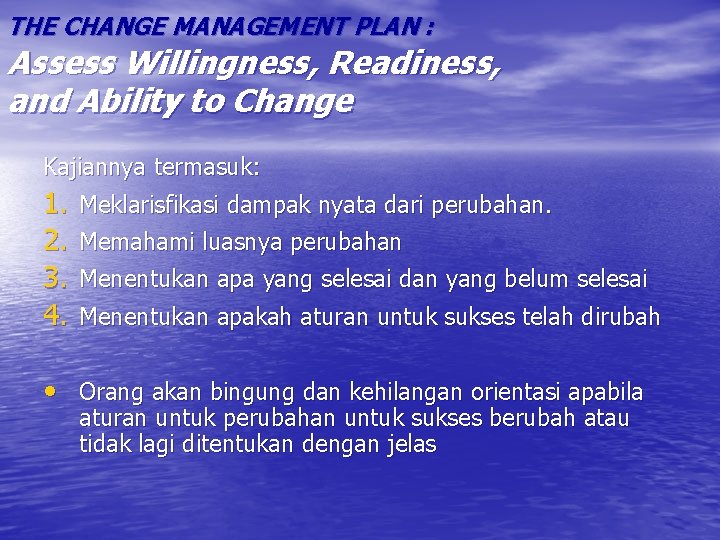 THE CHANGE MANAGEMENT PLAN :
Assess Willingness, Readiness, and Ability to Change

Kajiannya termasuk:
1. Meklarisfikasi dampak nyata dari perubahan.
2. Memahami luasnya perubahan
3. Menentukan apa yang selesai dan yang belum selesai
4. Menentukan apakah aturan untuk sukses telah dirubah

• Orang akan bingung dan kehilangan orientasi apabila aturan untuk perubahan untuk sukses berubah atau tidak lagi ditentukan dengan jelas